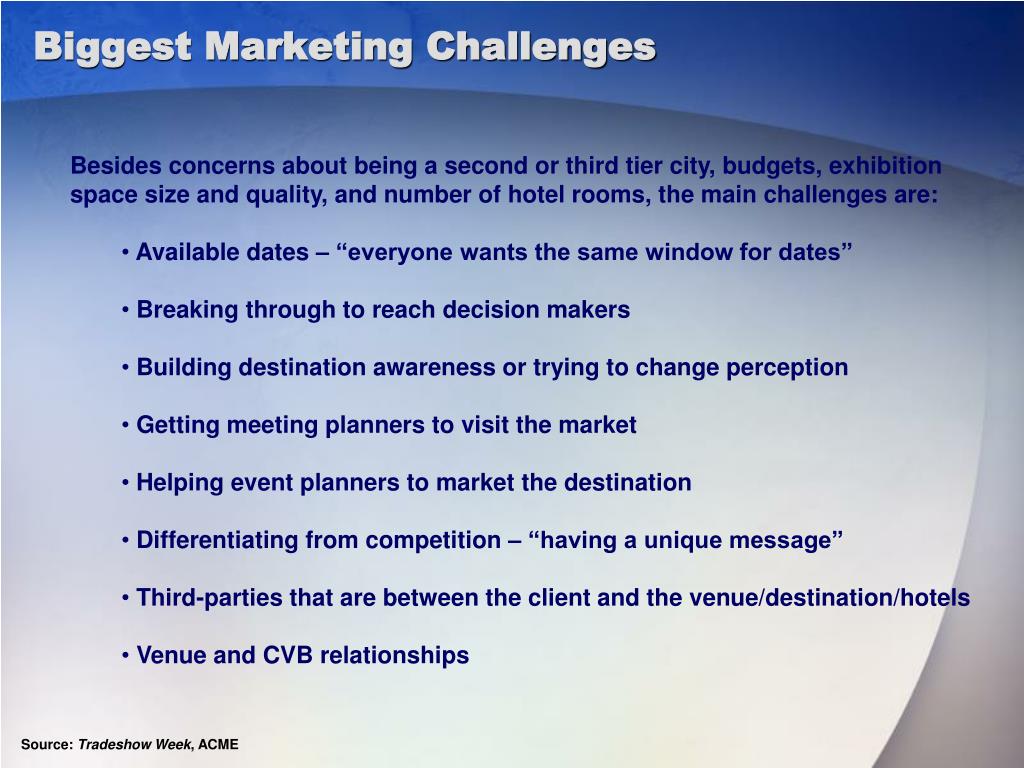 Biggest Marketing Challenges

Besides concerns about being a second or third tier city, budgets, exhibition space size and quality, and number of hotel rooms, the main challenges are:

• Available dates – “everyone wants the same window for dates”

• Breaking through to reach decision makers

• Building destination awareness or trying to change perception

• Getting meeting planners to visit the market

• Helping event planners to market the destination

• Differentiating from competition – “having a unique message”

• Third-parties that are between the client and the venue/destination/hotels

• Venue and CVB relationships

Source: Tradeshow Week, ACME